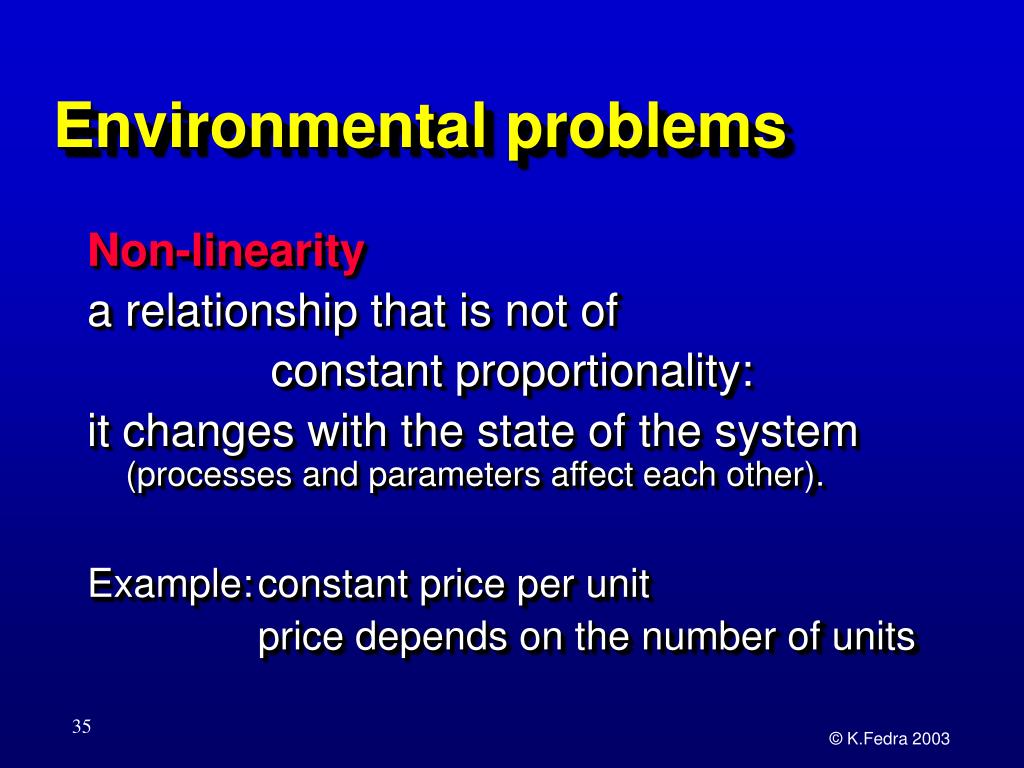 Environmental problems

Non-linearity

a relationship that is not of constant proportionality:

it changes with the state of the system (processes and parameters affect each other).

Example: constant price per unit
price depends on the number of units

35

© K.Fedra 2003